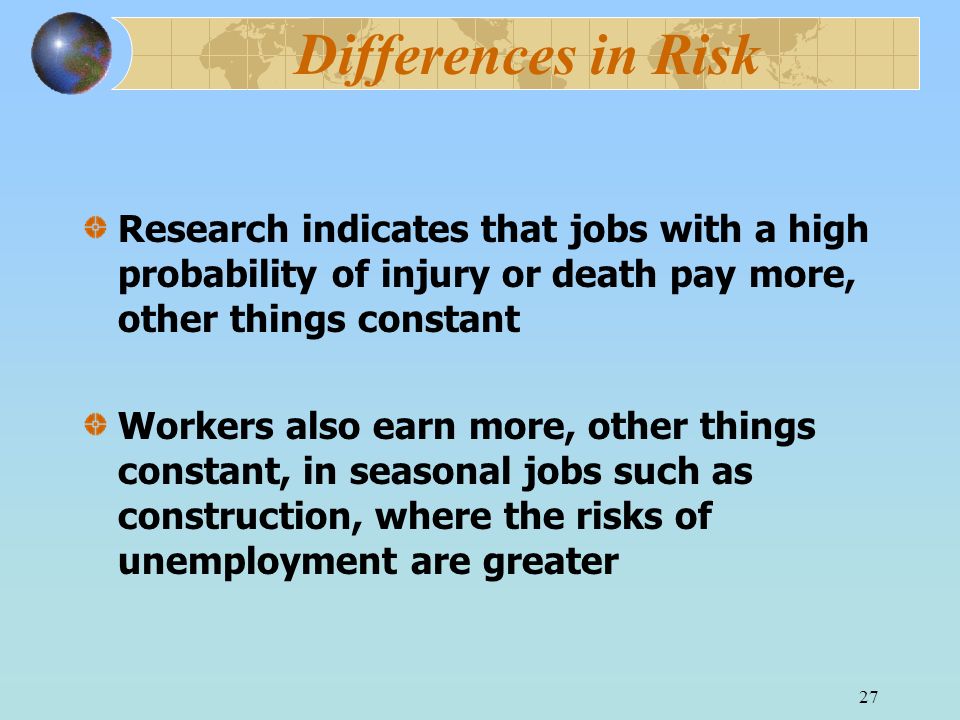 Differences in Risk

Research indicates that jobs with a high probability of injury or death pay more, other things constant

Workers also earn more, other things constant, in seasonal jobs such as construction, where the risks of unemployment are greater

27